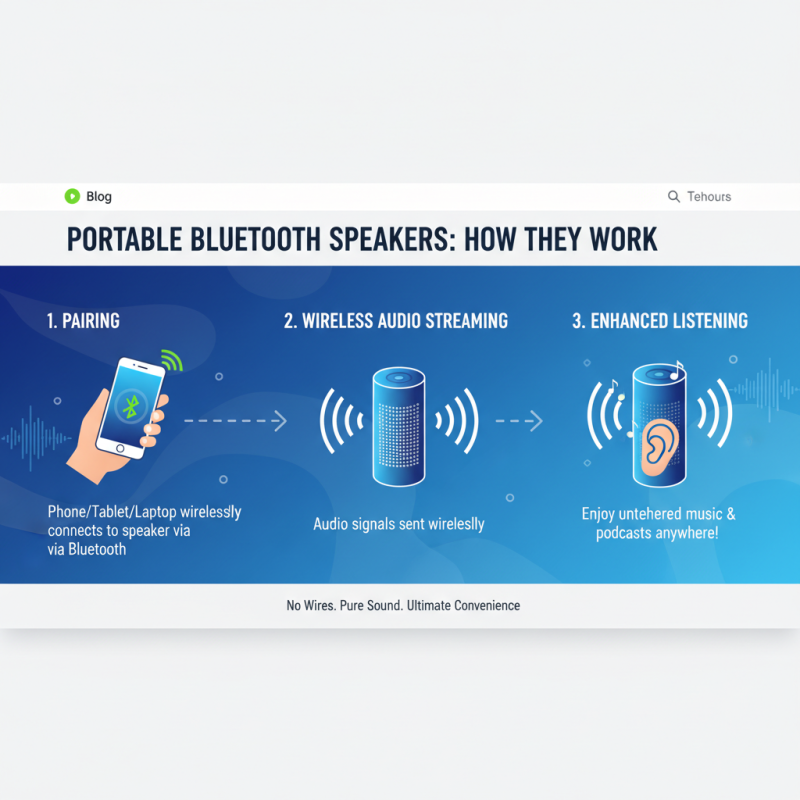 Blog

Tehours

PORTABLE BLUETOOTH SPEAKERS: HOW THEY WORK

1. PAIRING

Phone/Tablet/Laptop wirelessly connects to speaker via via Bluetooth

2. WIRELESS AUDIO STREAMING

Audio signals sent wireleslly

3. ENHANCED LISTENING

Enjoy untehered music & podcasts anywhere!

No Wires. Pure Sound. Ultimate Convenience